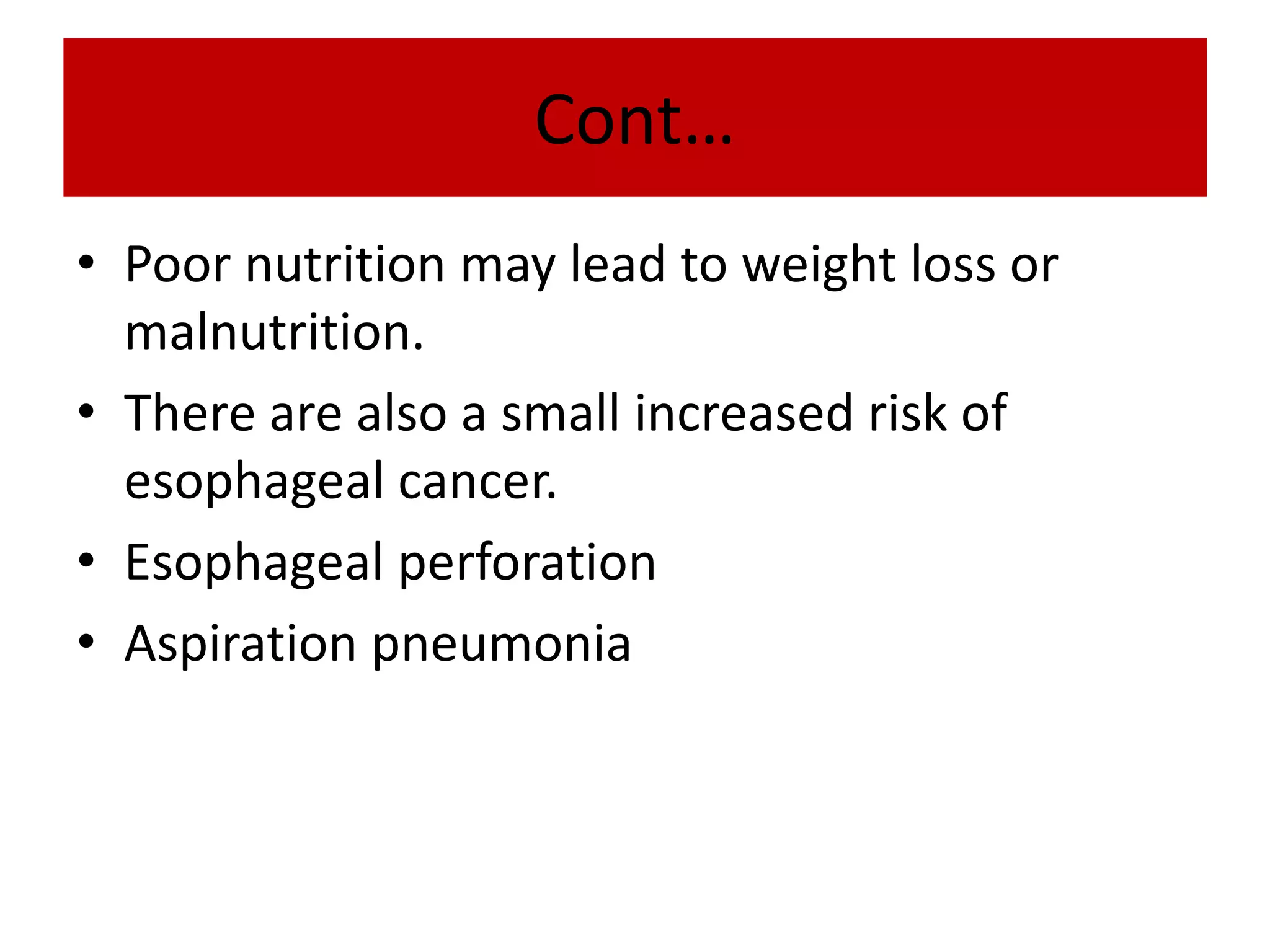 Cont…

• Poor nutrition may lead to weight loss or malnutrition.
• There are also a small increased risk of esophageal cancer.
• Esophageal perforation
• Aspiration pneumonia